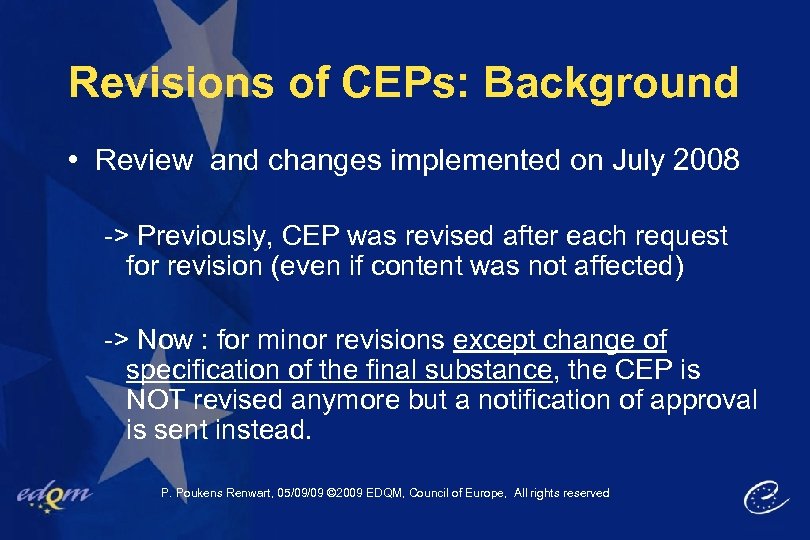 Revisions of CEPs: Background

• Review and changes implemented on July 2008

-> Previously, CEP was revised after each request for revision (even if content was not affected)

-> Now : for minor revisions except change of specification of the final substance, the CEP is NOT revised anymore but a notification of approval is sent instead.

edqm

P. Poukens Renwart, 05/09/09 ©2009 EDQM, Council of Europe, All rights reserved